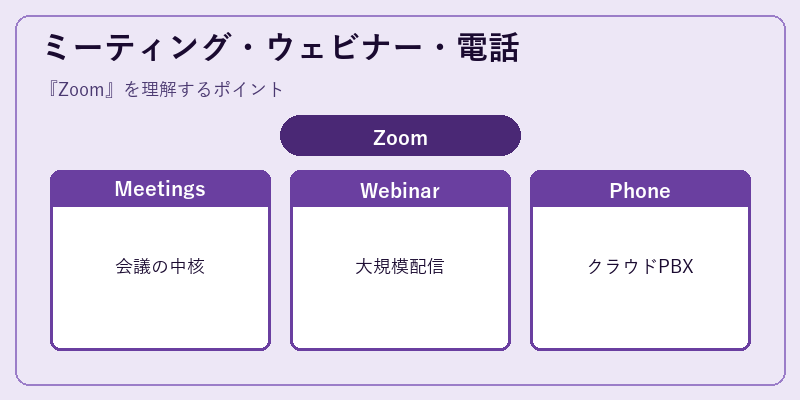 ミーティング・ウェビナー・電話

『Zoom』を理解するポイント

Zoom

Meetings

会議の中核

Webinar

大規模配信

Phone

クラウドPBX